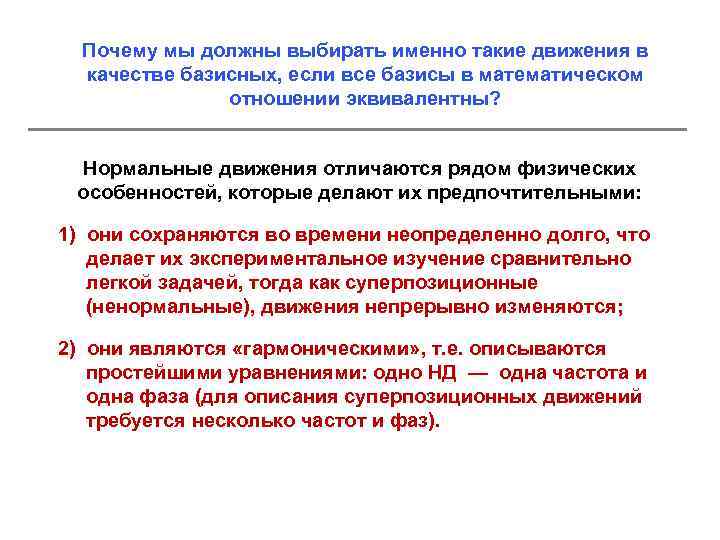 Почему мы должны выбирать именно такие движения в качестве базисных, если все базисы в математическом отношении эквивалентны?

Нормальные движения отличаются рядом физических особенностей, которые делают их предпочтительными:

1) они сохраняются во времени неопределенно долго, что делает их экспериментальное изучение сравнительно легкой задачей, тогда как суперпозиционные (ненормальные), движения непрерывно изменяются;

2) они являются «гармоническими», т.е. описываются простейшими уравнениями: одно НД — одна частота и одна фаза (для описания суперпозиционных движений требуется несколько частот и фаз).